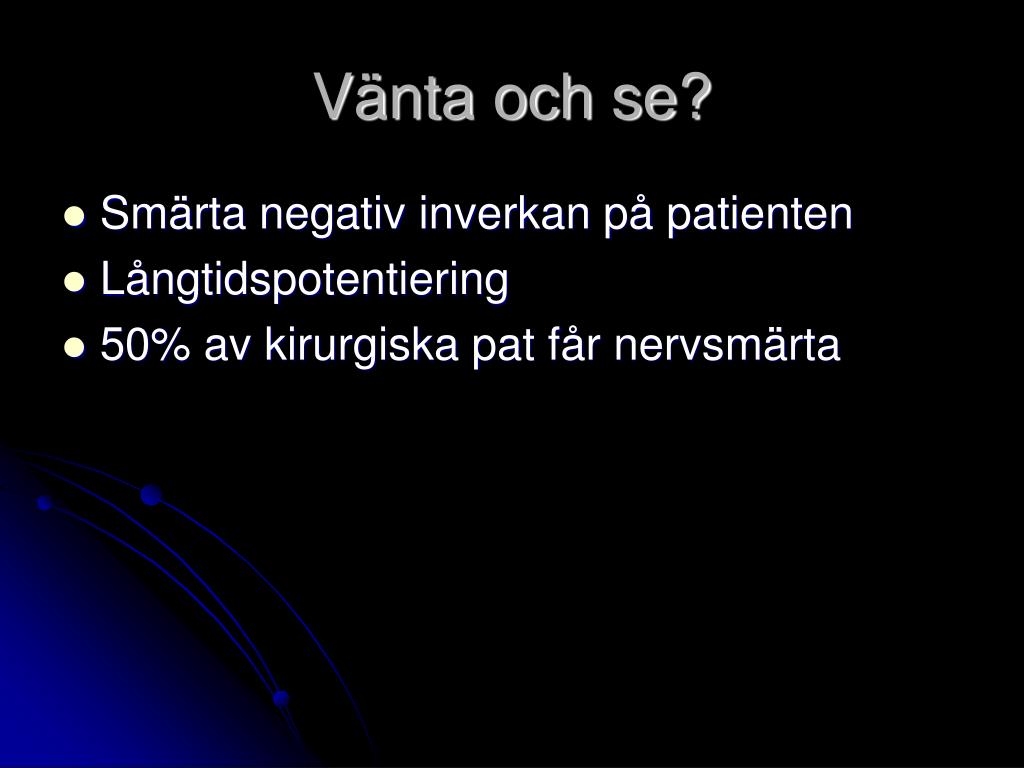 Vänta och se?

- Smärta negativ inverkan på patienten
- Långtidspotentiering
- 50% av kirurgiska pat får nervsmärta